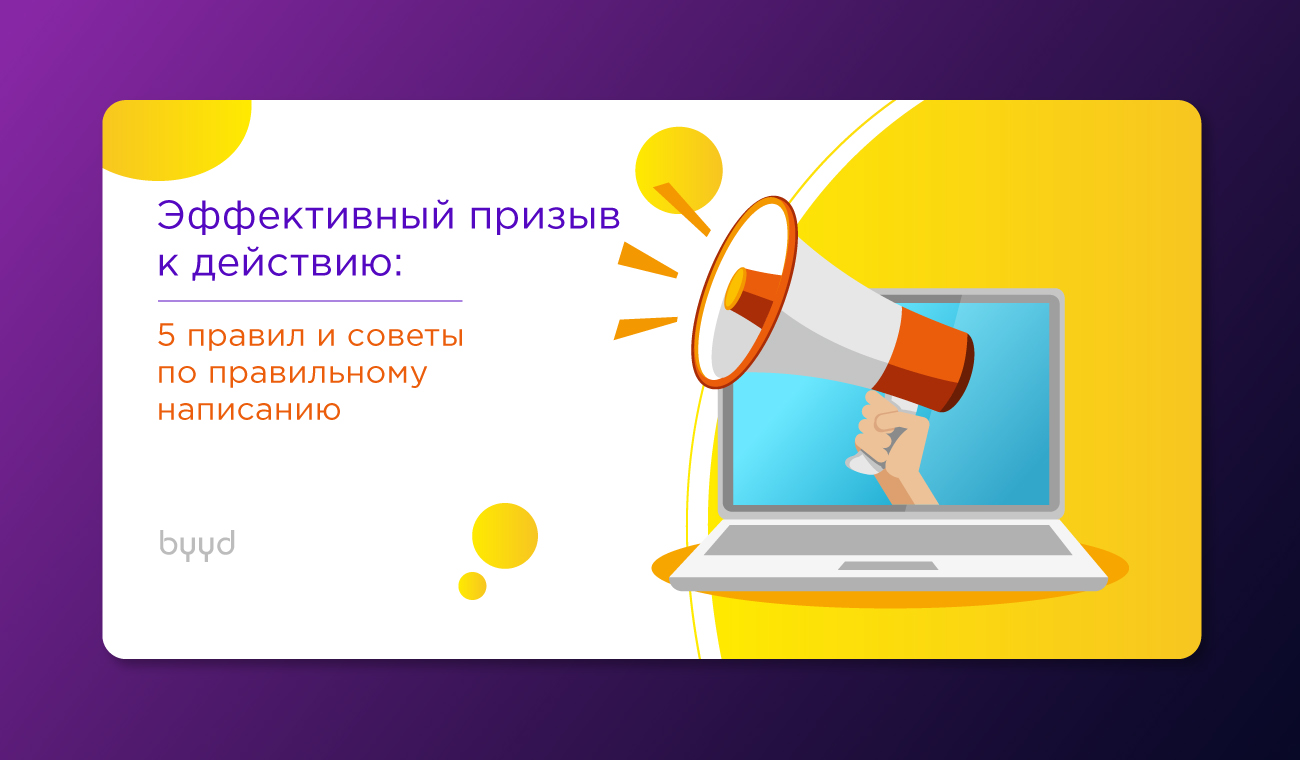 Эффективный призыв к действию:

5 правил и советы по правильному написанию

byyd